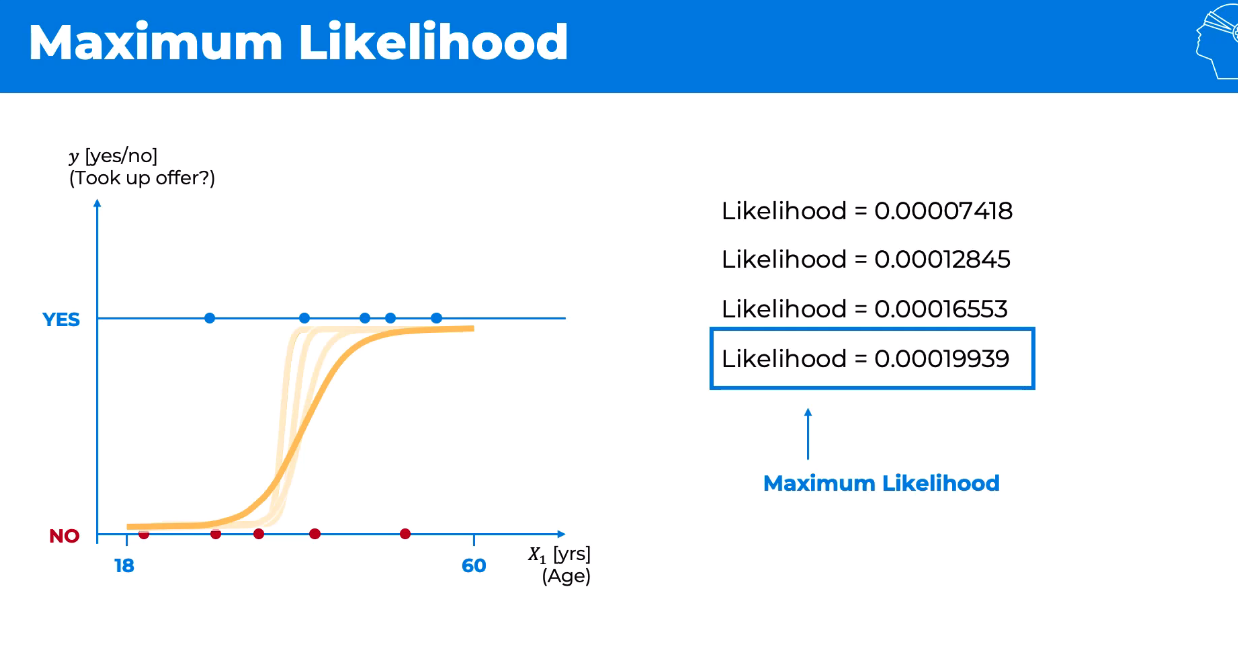 Maximum Likelihood

$y$ [yes/no]
(Took up offer?)

YES

NO

18

60

$X_1$ [yrs]
(Age)

Likelihood = 0.00007418

Likelihood = 0.00012845

Likelihood = 0.00016553

Likelihood = 0.00019939

Maximum Likelihood